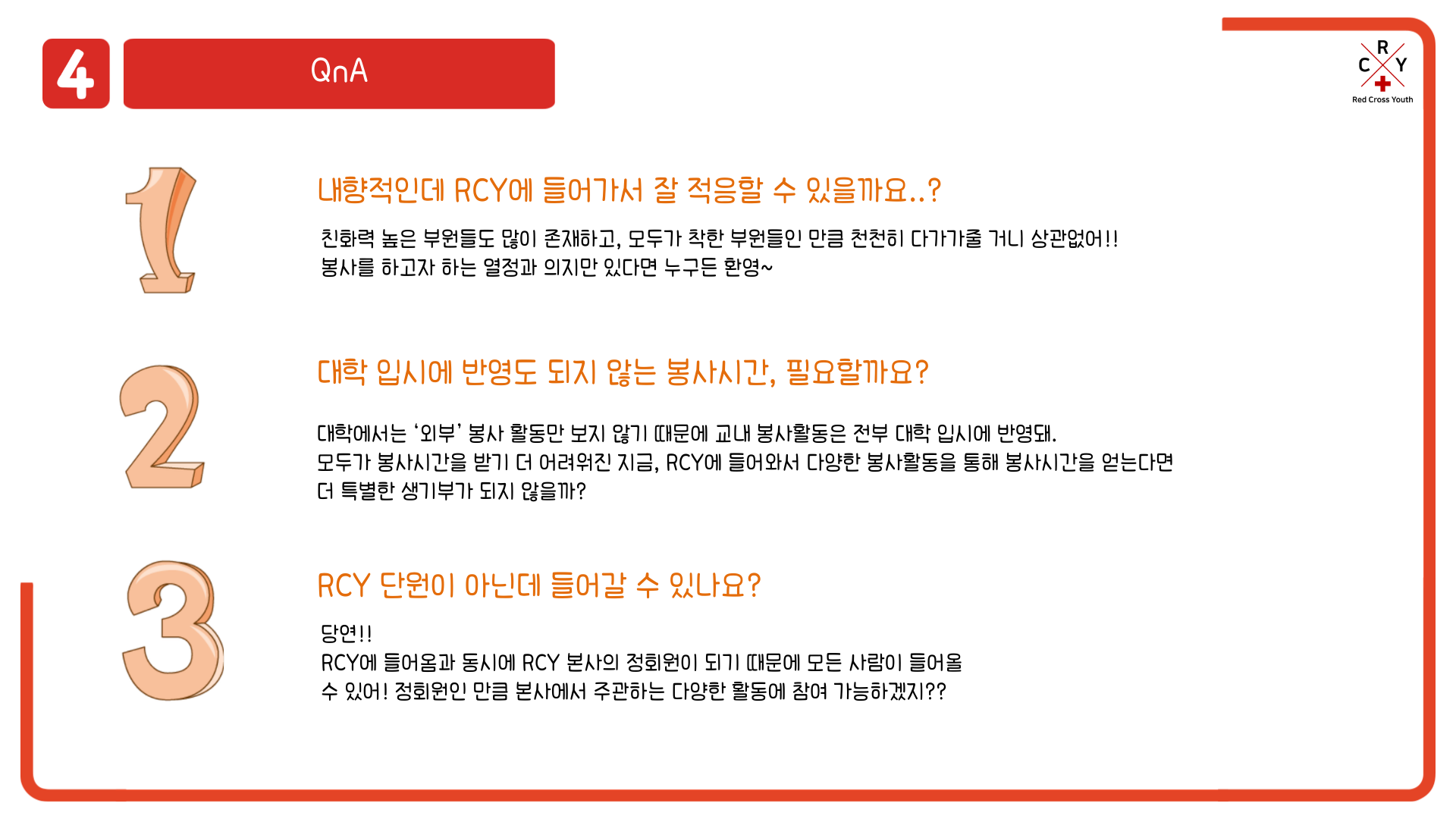 4

QnA

R
C Y
Red Cross Youth

1

내향적인데 RCY에 들어가서 잘 적응할 수 있을까요..?

친화력 높은 부원들도 많이 존재하고, 모두가 착한 부원들인 만큼 천천히 다가가줄 거니 상관없어!!
봉사를 하고자 하는 열정과 의지만 있다면 누구든 환영~

2

대학 입시에 반영도 되지 않는 봉사시간, 필요할까요?

대학에서는 '외부' 봉사 활동만 보지 않기 때문에 교내 봉사활동은 전부 대학 입시에 반영돼.
모두가 봉사시간을 받기 더 어려워진 지금, RCY에 들어와서 다양한 봉사활동을 통해 봉사시간을 얻는다면 더 특별한 생기부가 되지 않을까?

3

RCY 단원이 아닌데 들어갈 수 있나요?

당연!!
RCY에 들어옴과 동시에 RCY 본사의 정회원이 되기 때문에 모든 사람이 들어올 수 있어! 정회원인 만큼 본사에서 주관하는 다양한 활동에 참여 가능하겠지??